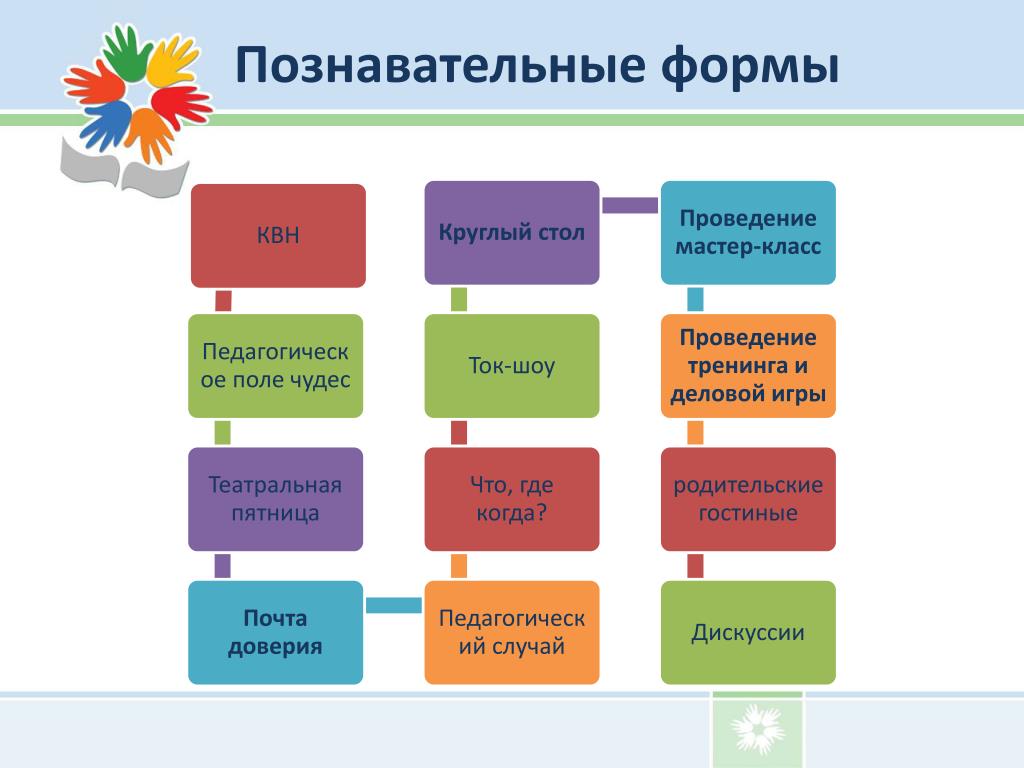 Познавательные формы

КВН

Педагогическое поле чудес

Театральная пятница

Почта доверия

Круглый стол

Ток-шоу

Что, где когда?

Педагогический случай

Проведение мастер-класс

Проведение тренинга и деловой игры

родительские гостиные

Дискуссии